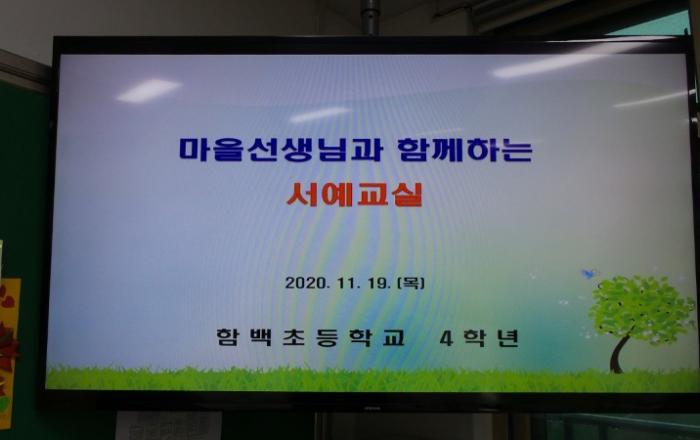 마을선생님과 함께하는
서예교실

2020. 11. 19. (목)

함백초등학교 4학년